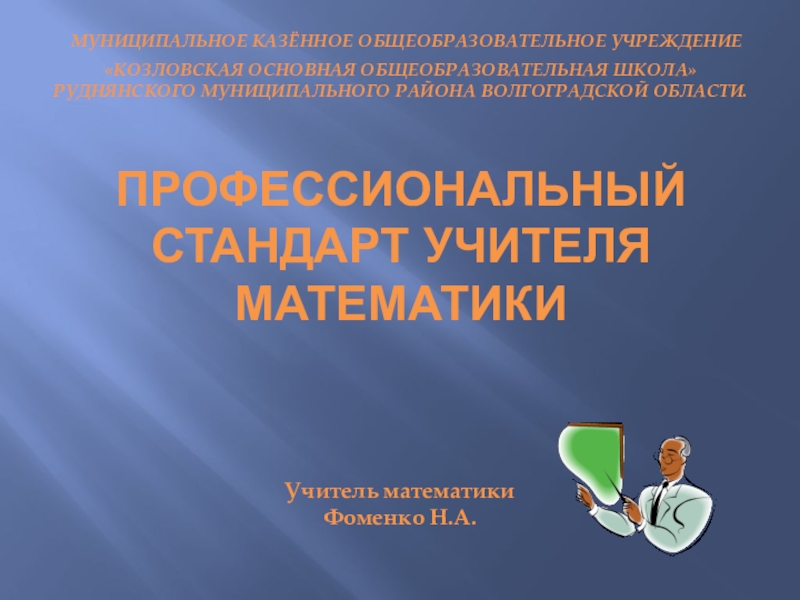 МУНИЦИПАЛЬНОЕ КАЗЁННОЕ ОБЩЕОБРАЗОВАТЕЛЬНОЕ УЧРЕЖДЕНИЕ «КОЗЛОВСКАЯ ОСНОВНАЯ ОБЩЕОБРАЗОВАТЕЛЬНАЯ ШКОЛА» РУДНЯНСКОГО МУНИЦИПАЛЬНОГО РАЙОНА ВОЛГОГРАДСКОЙ ОБЛАСТИ.

ПРОФЕССИОНАЛЬНЫЙ СТАНДАРТ УЧИТЕЛЯ МАТЕМАТИКИ

Учитель математики
Фоменко Н.А.